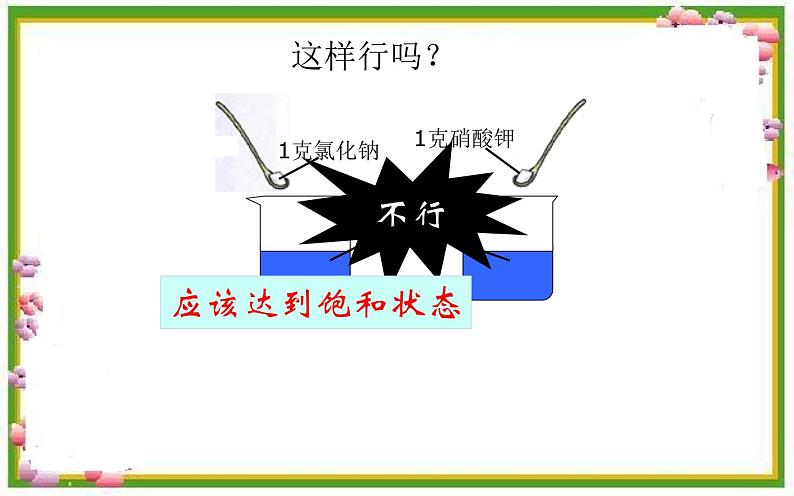 这样行吗？

1克氯化钠

1克硝酸钾

不行

应该达到饱和状态